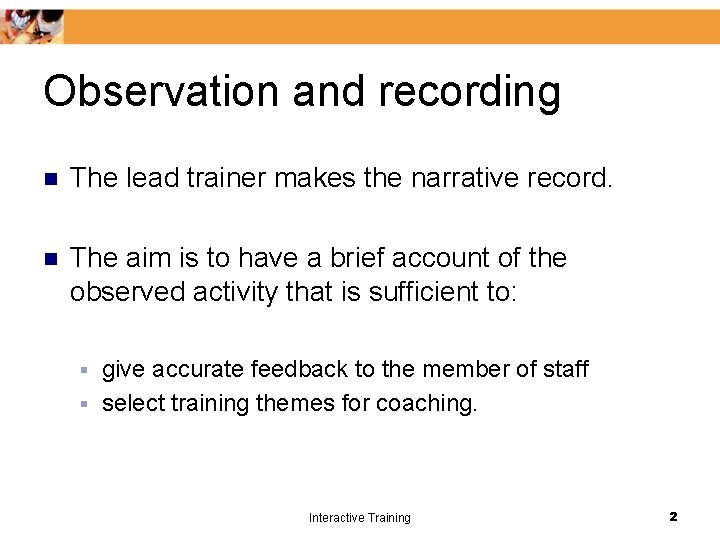 Observation and recording

The lead trainer makes the narrative record.

The aim is to have a brief account of the observed activity that is sufficient to:

give accurate feedback to the member of staff
select training themes for coaching.

Interactive Training

2